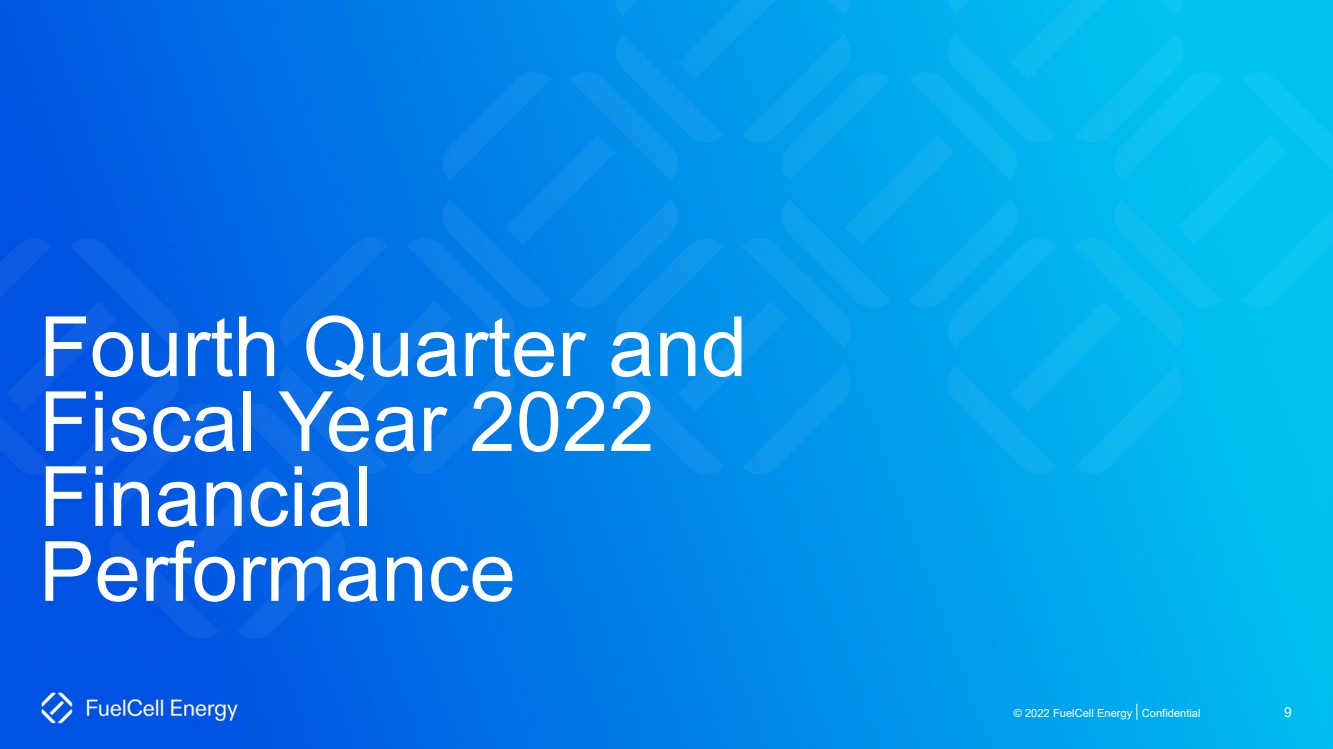 Fourth Quarter and Fiscal Year 2022 Financial Performance

FuelCell Energy

© 2022 FuelCell Energy | Confidential

9